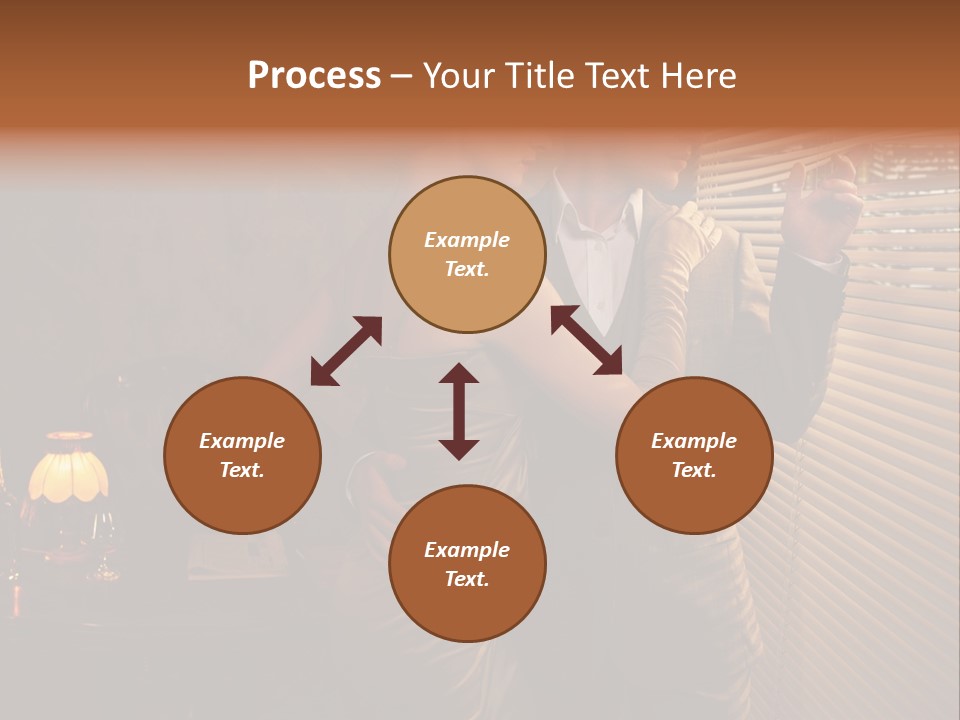 Process – Your Title Text Here

Example Text.

Example Text.

Example Text.

Example Text.